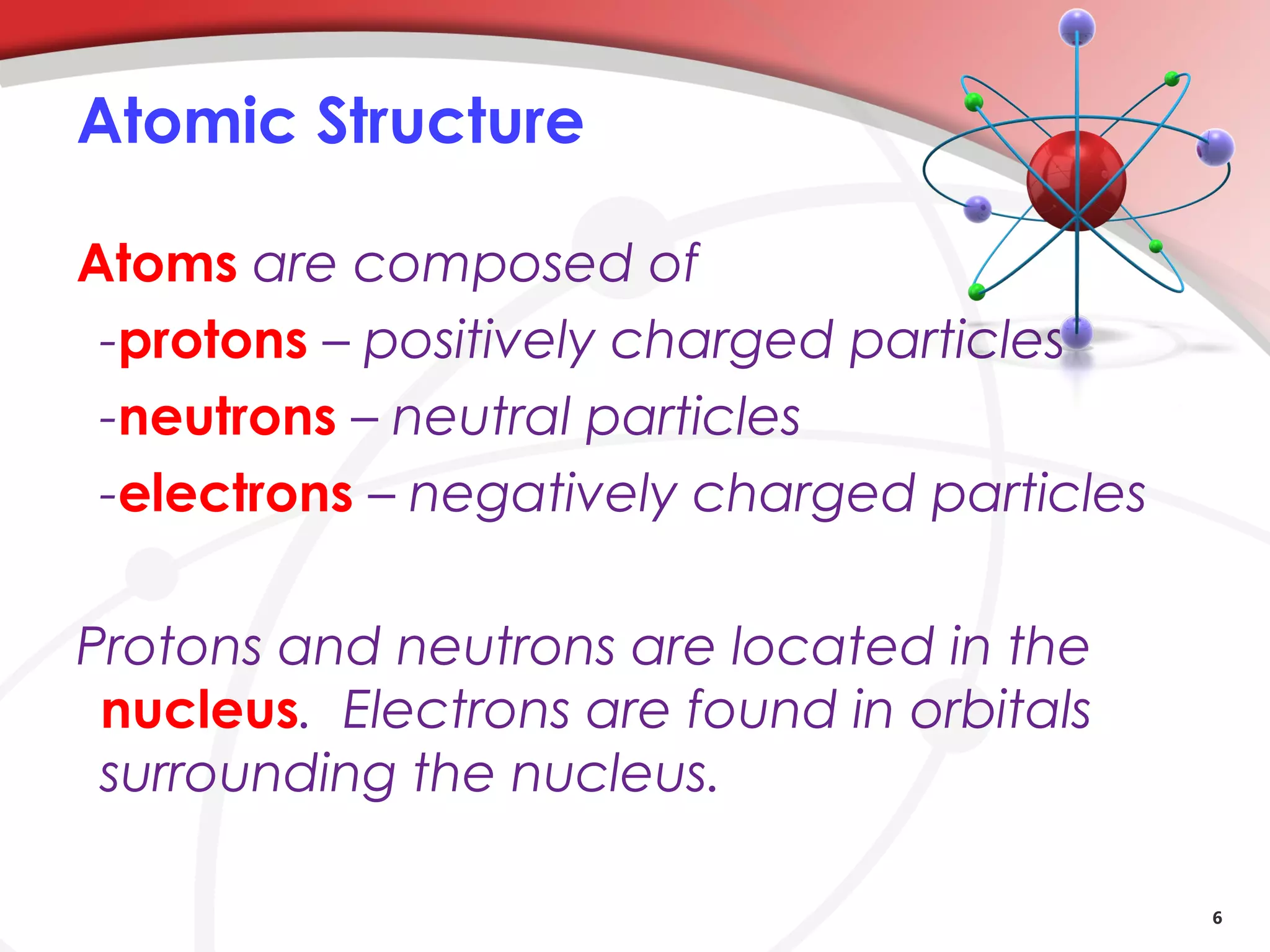 Atomic Structure

Atoms are composed of
-protons – positively charged particles
-neutrons – neutral particles
-electrons – negatively charged particles

Protons and neutrons are located in the nucleus. Electrons are found in orbitals surrounding the nucleus.

6